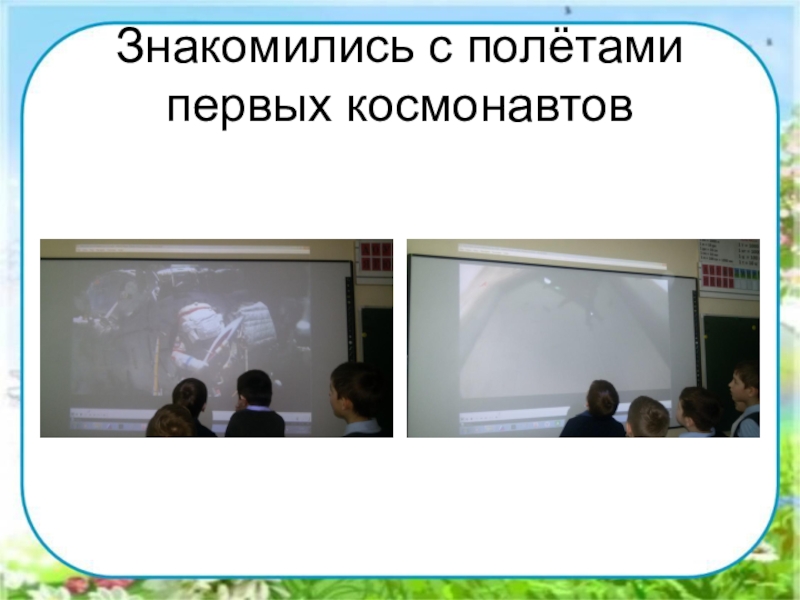 Знакомились с полётами первых космонавтов